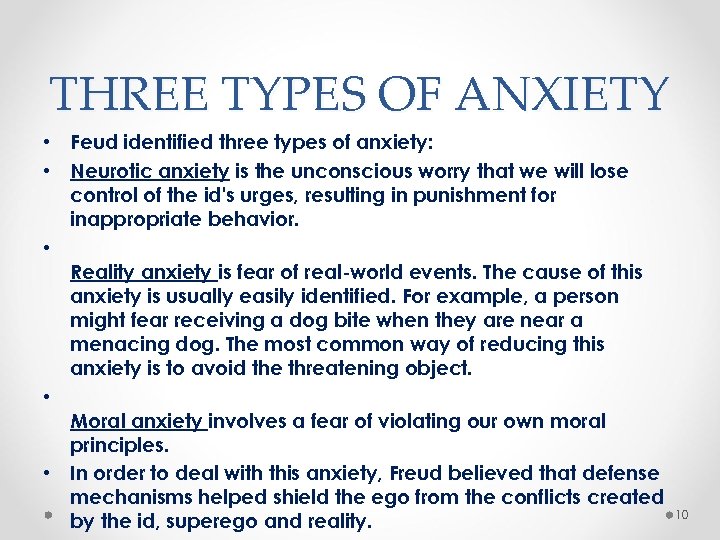 THREE TYPES OF ANXIETY

• Feud identified three types of anxiety:

• Neurotic anxiety is the unconscious worry that we will lose control of the id's urges, resulting in punishment for inappropriate behavior.

•

Reality anxiety is fear of real-world events. The cause of this anxiety is usually easily identified. For example, a person might fear receiving a dog bite when they are near a menacing dog. The most common way of reducing this anxiety is to avoid the threatening object.

•

Moral anxiety involves a fear of violating our own moral principles.

• In order to deal with this anxiety, Freud believed that defense mechanisms helped shield the ego from the conflicts created by the id, superego and reality.

10